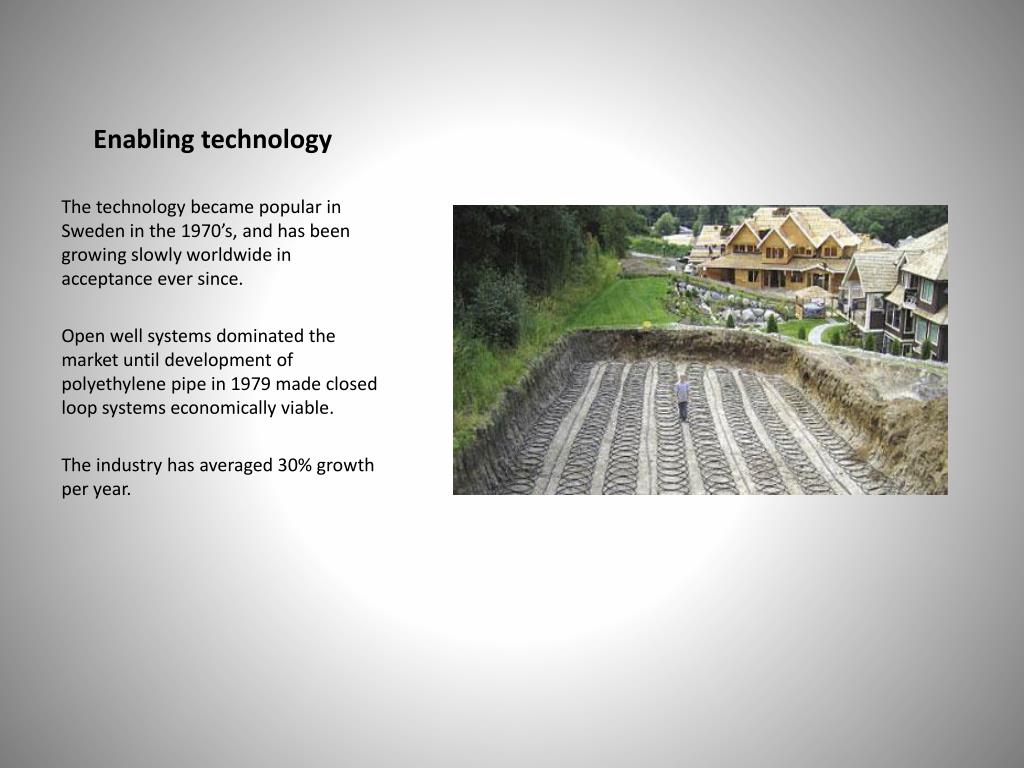 Enabling technology

The technology became popular in Sweden in the 1970’s, and has been growing slowly worldwide in acceptance ever since.

Open well systems dominated the market until development of polyethylene pipe in 1979 made closed loop systems economically viable.

The industry has averaged 30% growth per year.